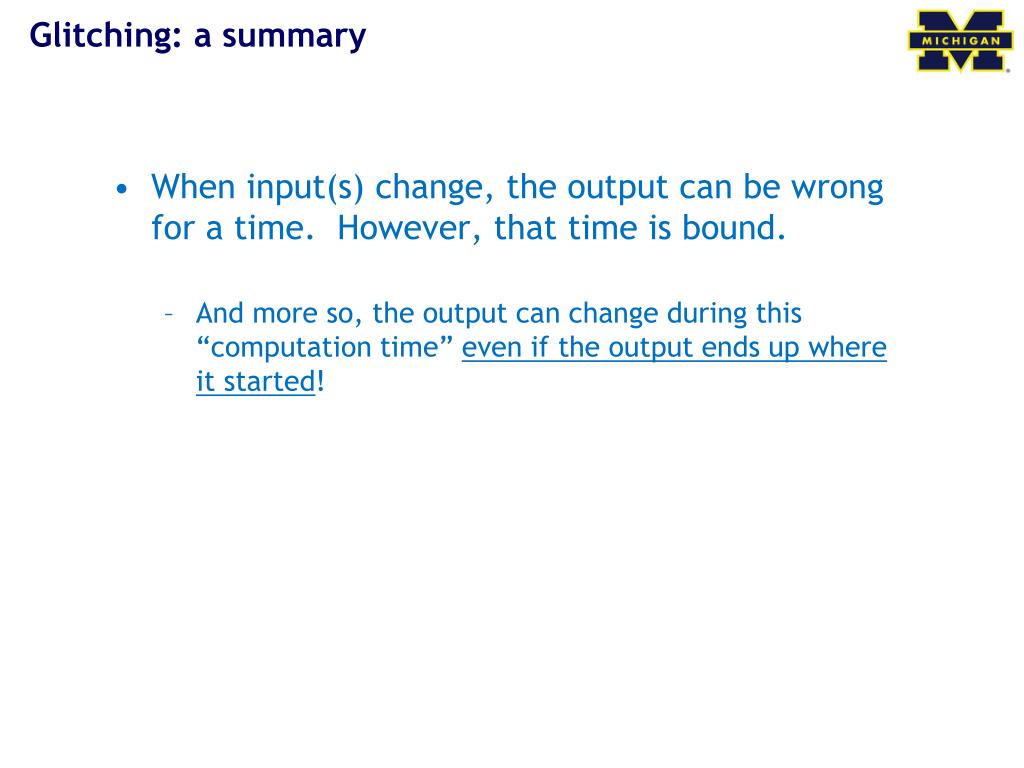 Glitching: a summary

MICHIGAN

• When input(s) change, the output can be wrong for a time. However, that time is bound.

– And more so, the output can change during this “computation time” even if the output ends up where it started!